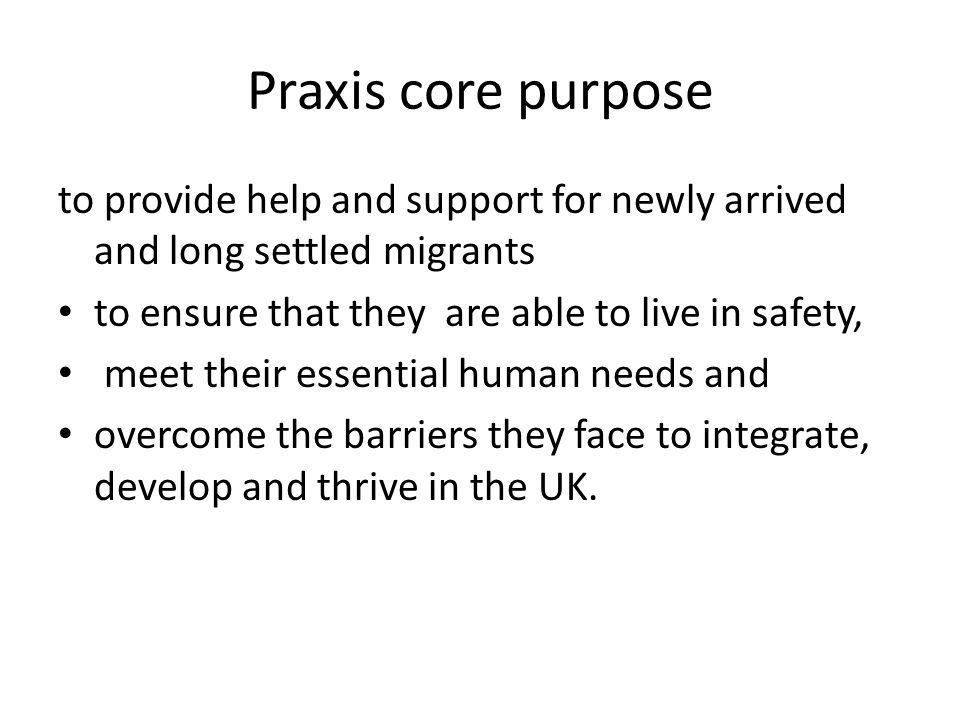 Praxis core purpose

to provide help and support for newly arrived and long settled migrants

• to ensure that they are able to live in safety,
• meet their essential human needs and
• overcome the barriers they face to integrate, develop and thrive in the UK.